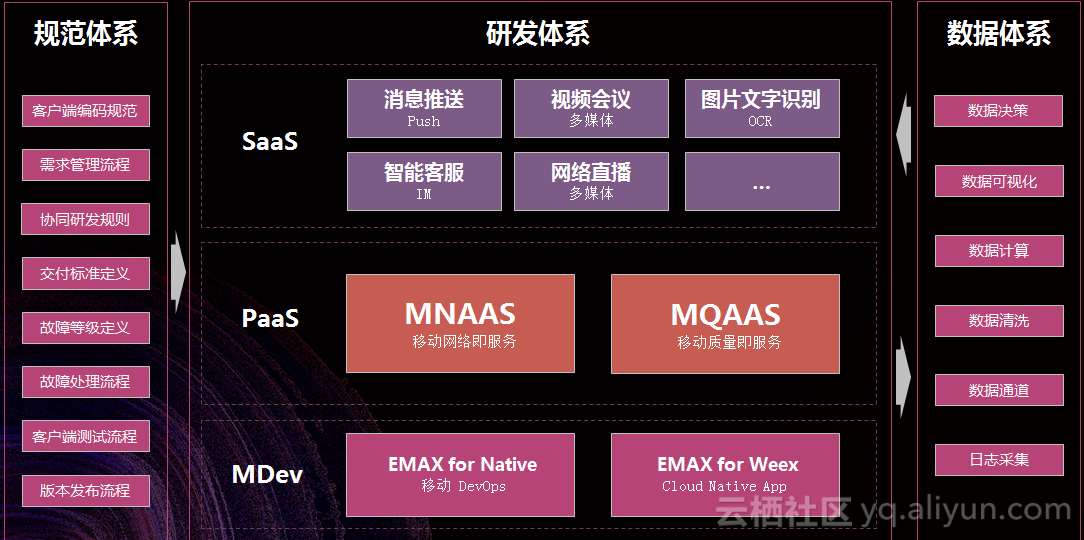 规范体系

客户端编码规范

需求管理流程

协同研发规则

交付标准定义

故障等级定义

故障处理流程

客户端测试流程

版本发布流程

研发体系

SaaS

消息推送
Push

视频会议
多媒体

图片文字识别
OCR

智能客服
IM

网络直播
多媒体

...

PaaS

MNAAS
移动网络即服务

MQAAS
移动质量即服务

MDev

EMAX for Native
移动 DevOps

EMAX for Weex
Cloud Native App

数据体系

数据决策

数据可视化

数据计算

数据清洗

数据通道

日志采集

云栖社区 yq.aliyun.com